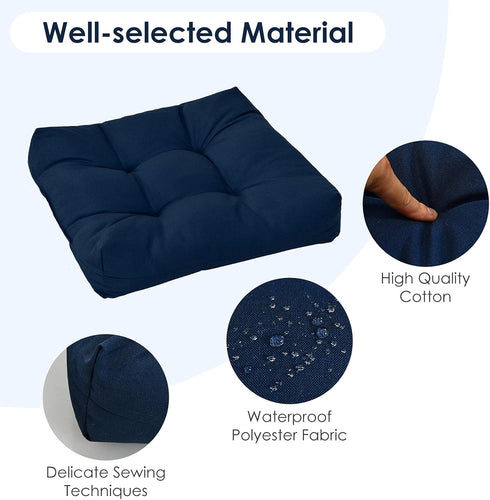 Well-selected Material

High Quality Cotton

Waterproof Polyester Fabric

Delicate Sewing Techniques